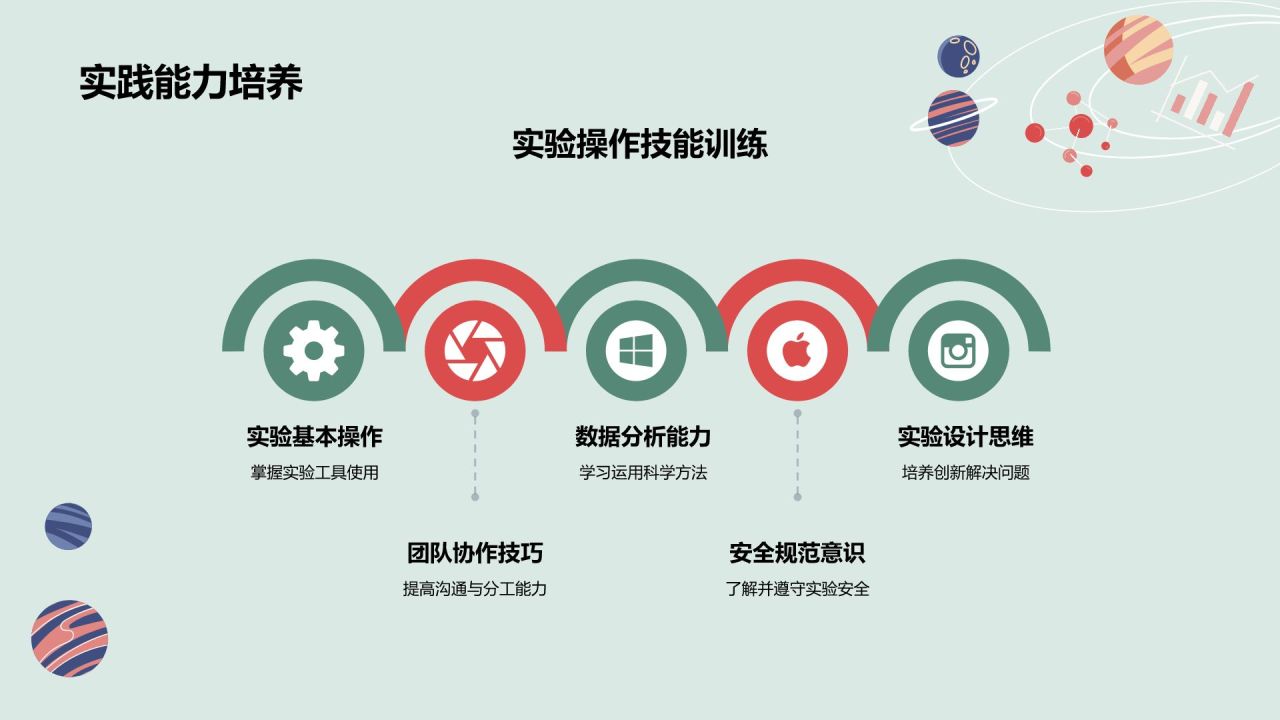 实践能力培养

实验操作技能训练

实验基本操作
掌握实验工具使用

团队协作技巧
提高沟通与分工能力

数据分析能力
学习运用科学方法

安全规范意识
了解并遵守实验安全

实验设计思维
培养创新解决问题